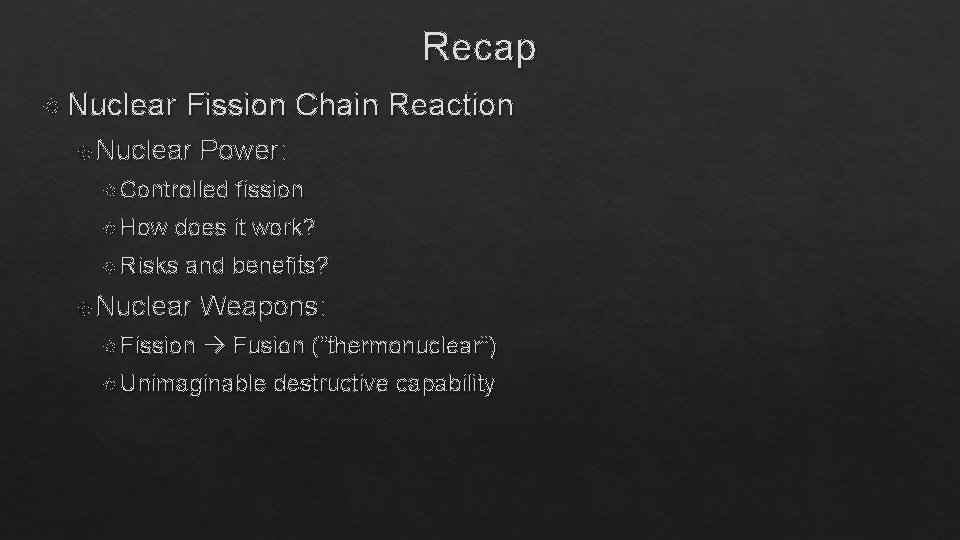 Recap

Nuclear Fission Chain Reaction

Nuclear Power:

Controlled fission

How does it work?

Risks and benefits?

Nuclear Weapons:

Fission → Fusion ("thermonuclear")

Unimaginable destructive capability